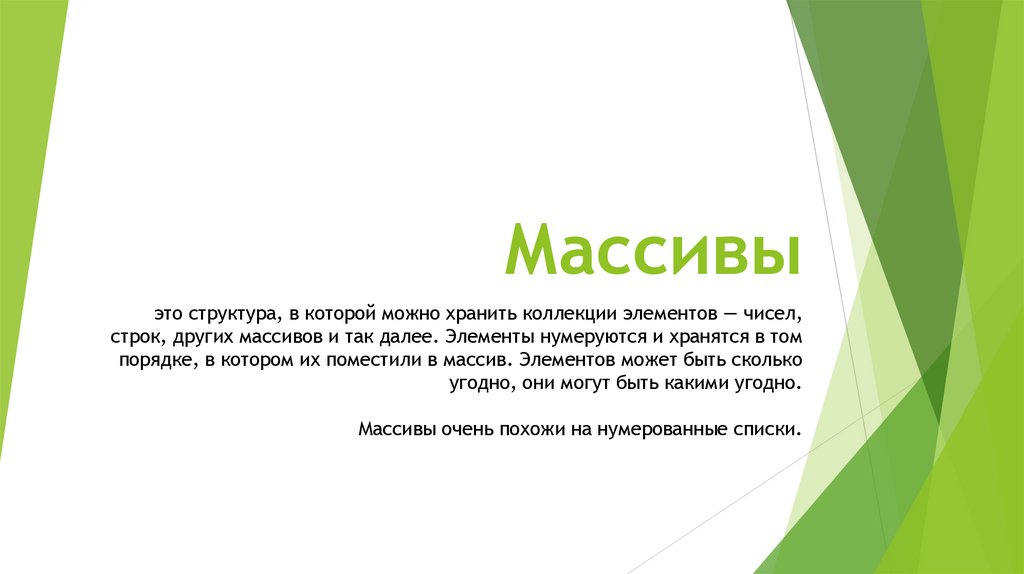 Массивы

это структура, в которой можно хранить коллекции элементов — чисел, строк, других массивов и так далее. Элементы нумеруются и хранятся в том порядке, в котором их поместили в массив. Элементов может быть сколько угодно, они могут быть какими угодно.

Массивы очень похожи на нумерованные списки.